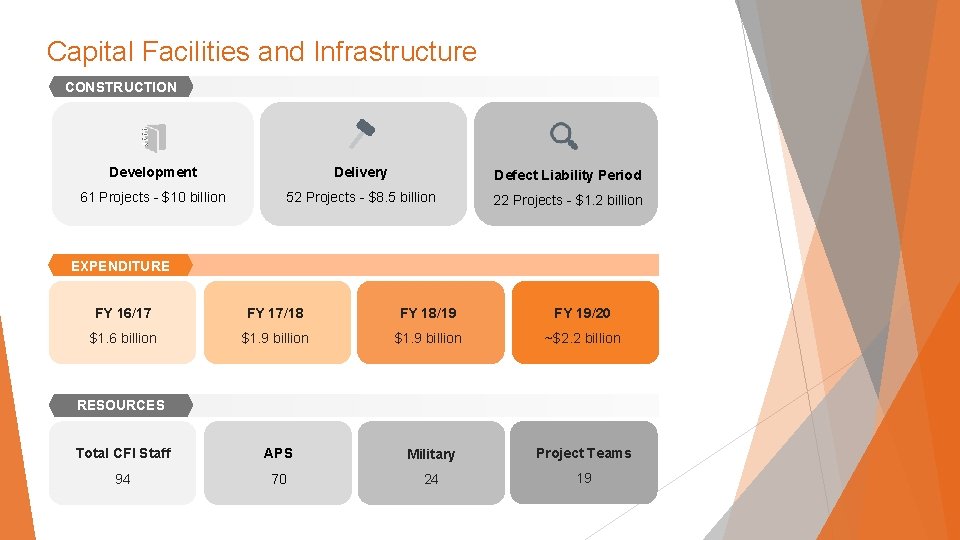 Capital Facilities and Infrastructure

CONSTRUCTION

Development
61 Projects - $10 billion

Delivery
52 Projects - $8.5 billion

Defect Liability Period
22 Projects - $1.2 billion

EXPENDITURE

FY 16/17
$1.6 billion

FY 17/18
$1.9 billion

FY 18/19
$1.9 billion

FY 19/20
~$2.2 billion

RESOURCES

Total CFI Staff
94

APS
70

Military
24

Project Teams
19